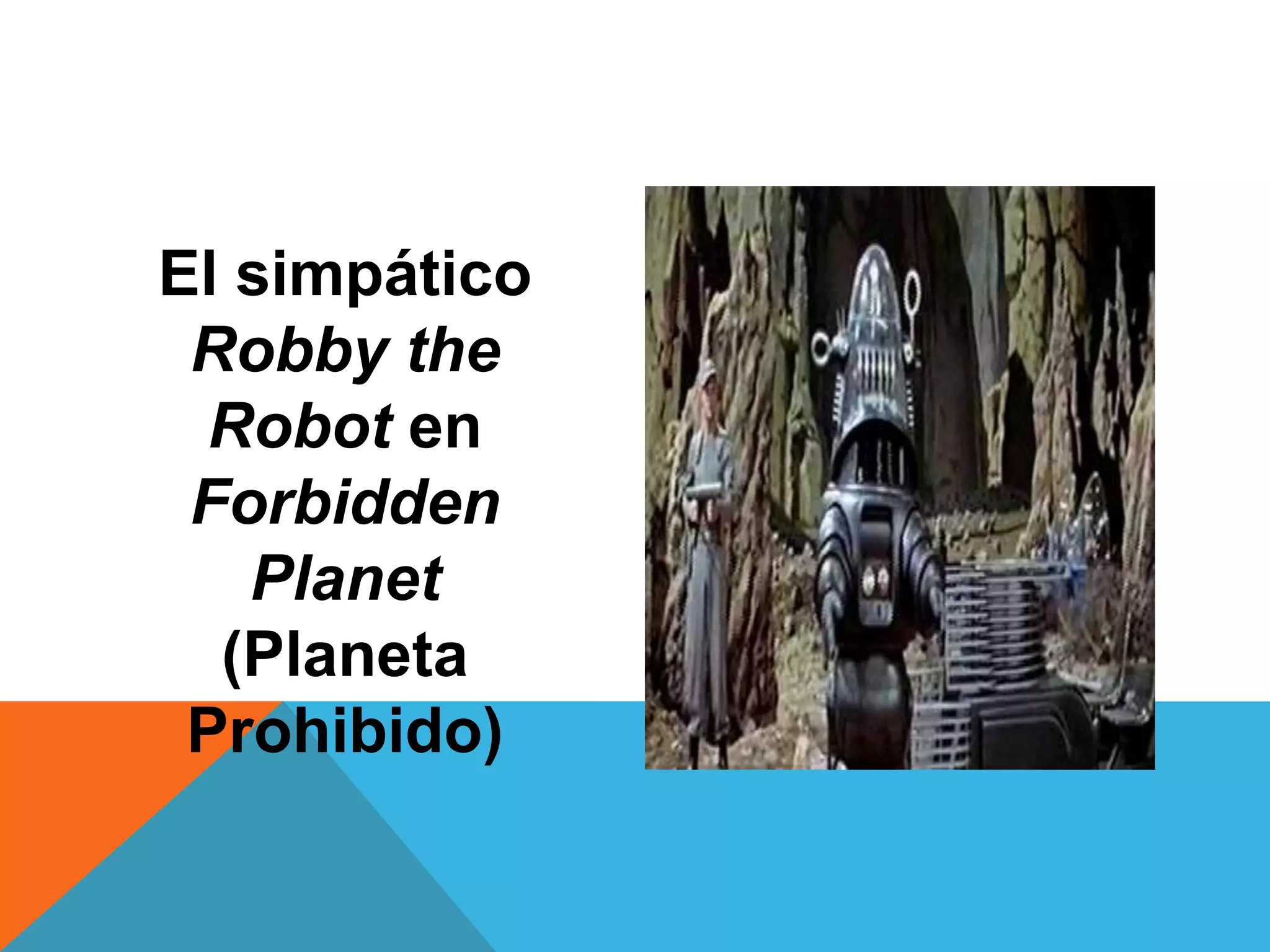 El simpático Robby the Robot en Forbidden Planet (Planeta Prohibido)